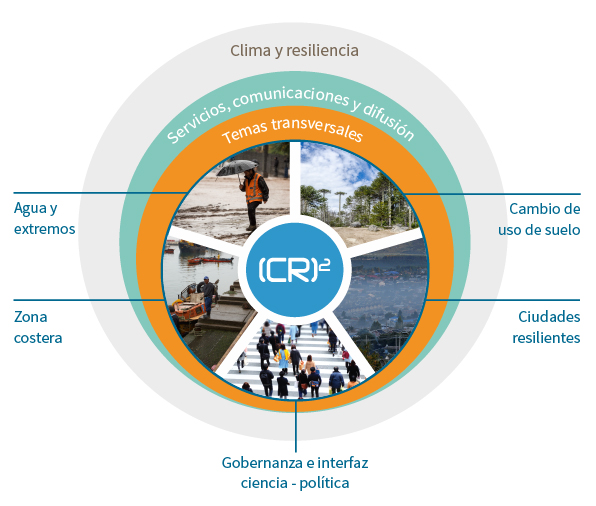 Clima y resiliencia

Servicios, comunicaciones y difusión

Temas transversales

Agua y extremos

Cambio de uso de suelo

$(CR)^2$

Zona costera

Ciudades resilientes

Gobernanza e interfaz ciencia - política